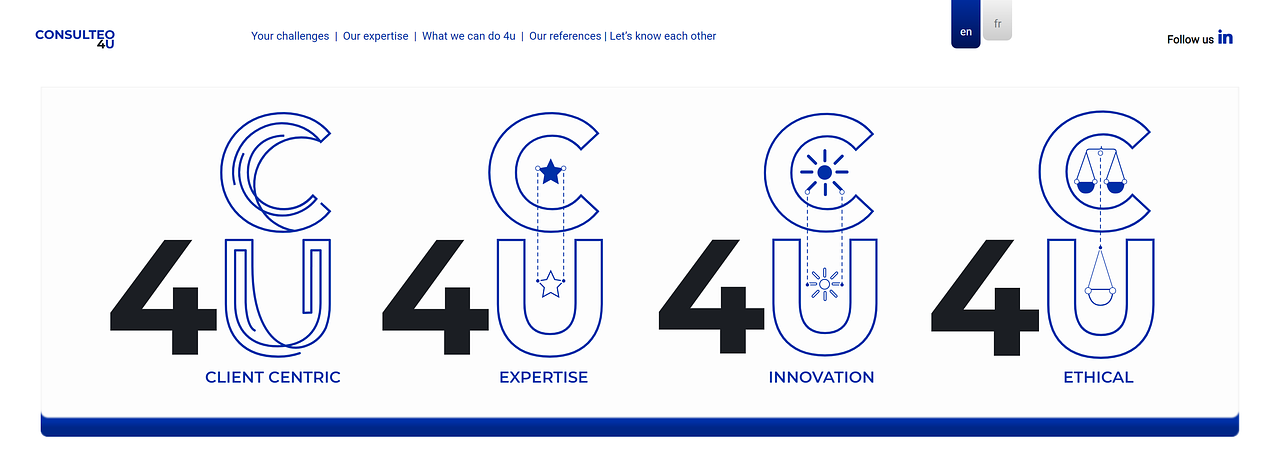 CONSULTEO 4U

Your challenges | Our expertise | What we can do 4u | Our references | Let's know each other

en fr

Follow us in

C 4U
CLIENT CENTRIC

C 4U
EXPERTISE

C 4U
INNOVATION

C 4U
ETHICAL